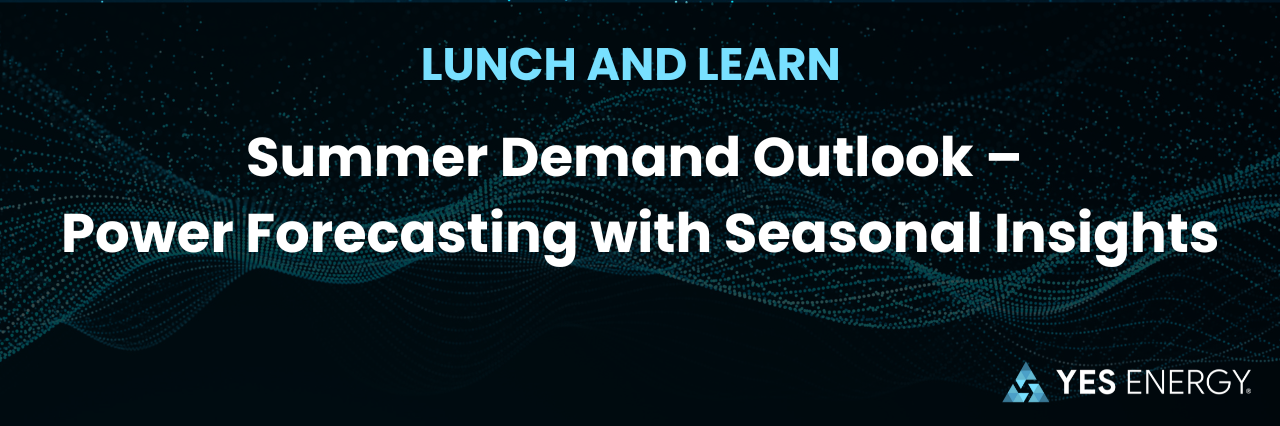 LUNCH AND LEARN

Summer Demand Outlook – Power Forecasting with Seasonal Insights

YES ENERGY.